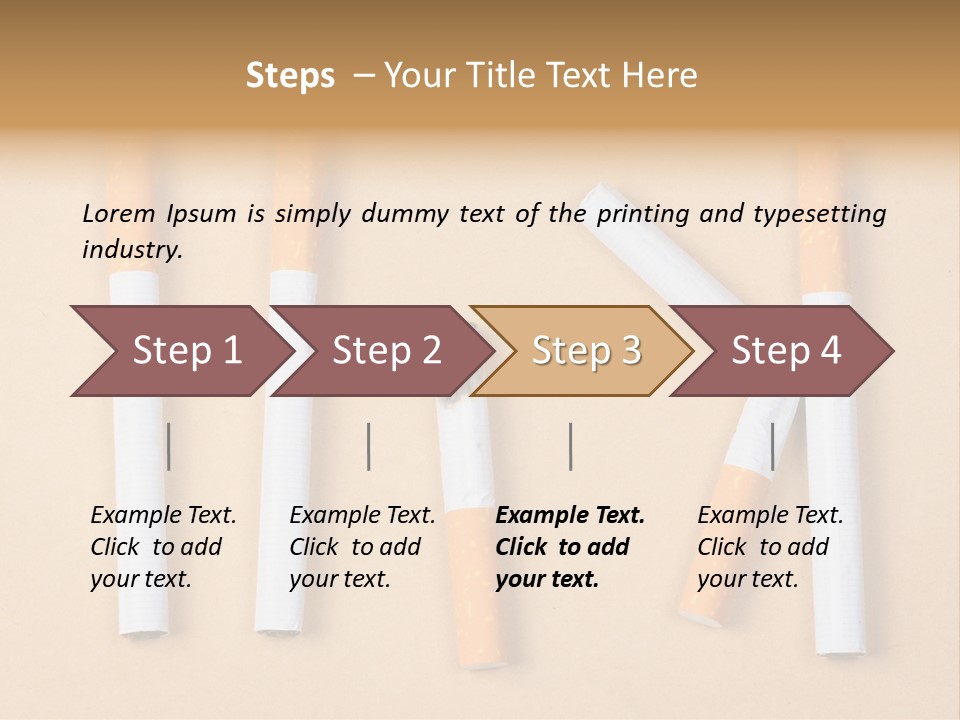 Steps – Your Title Text Here

Lorem Ipsum is simply dummy text of the printing and typesetting industry.

Step 1

Step 2

Step 3

Step 4

Example Text. Click to add your text.

Example Text. Click to add your text.

Example Text. Click to add your text.

Example Text. Click to add your text.